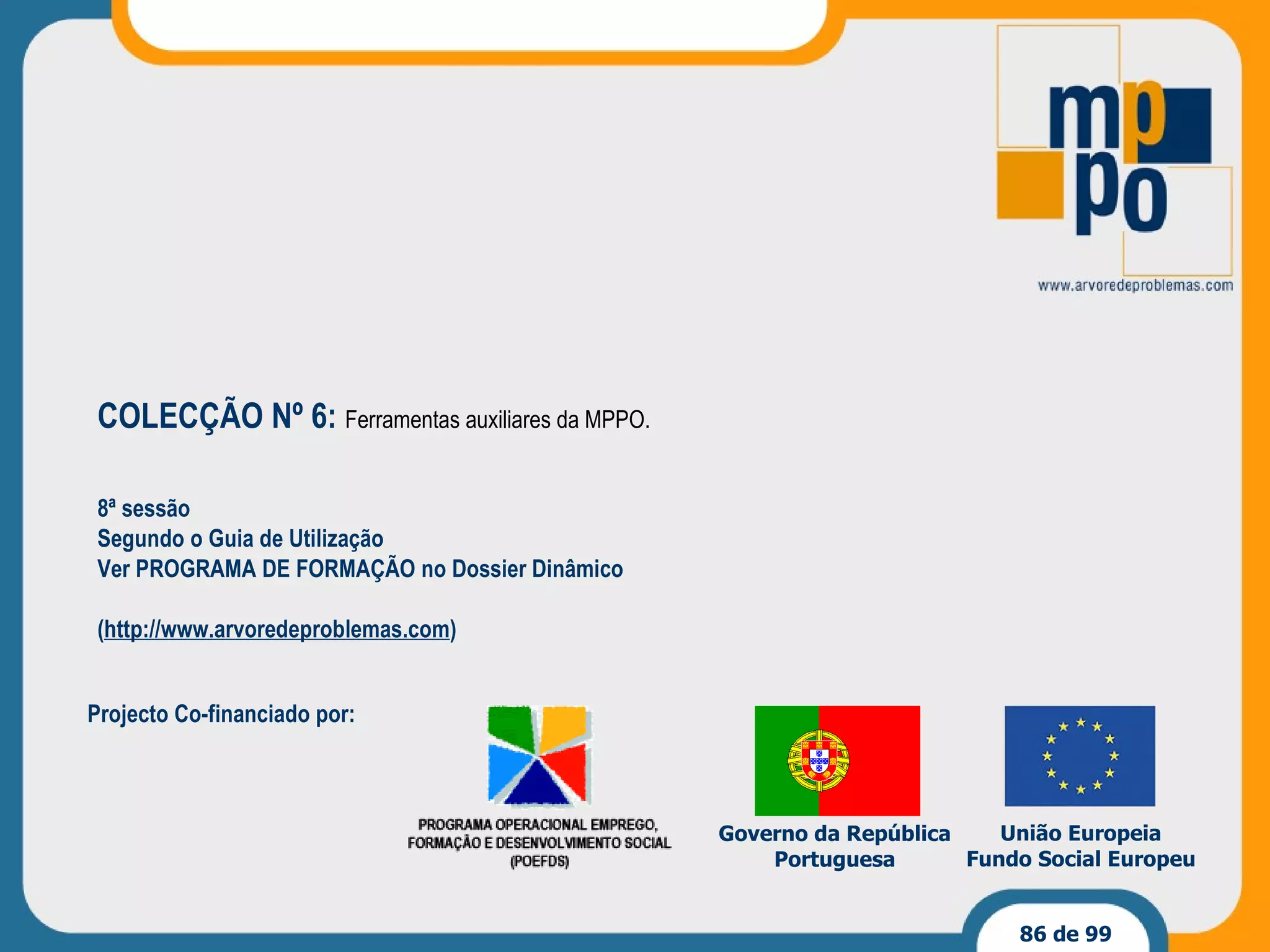 mp
po
www.arvoredeproblemas.com

COLECÇÃO Nº 6: Ferramentas auxiliares da MPPO.

8ª sessão
Segundo o Guia de Utilização
Ver PROGRAMA DE FORMAÇÃO no Dossier Dinâmico

(http://www.arvoredeproblemas.com)

Projecto Co-financiado por:

PROGRAMA OPERACIONAL EMPREGO, FORMAÇÃO E DESENVOLVIMENTO SOCIAL (POEFDS)

Governo da República Portuguesa

União Europeia
Fundo Social Europeu

86 de 99